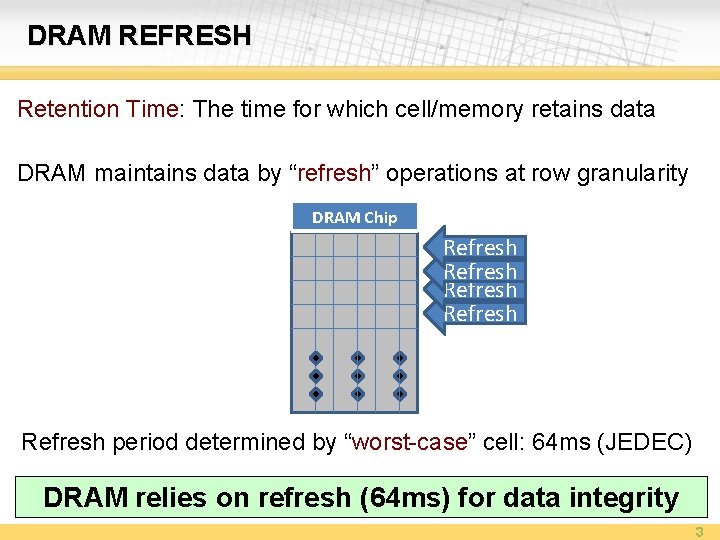 DRAM REFRESH

Retention Time: The time for which cell/memory retains data

DRAM maintains data by “refresh” operations at row granularity

DRAM Chip

Refresh

Refresh

Refresh

Refresh

Refresh period determined by “worst-case” cell: 64ms (JEDEC)

DRAM relies on refresh (64ms) for data integrity

3